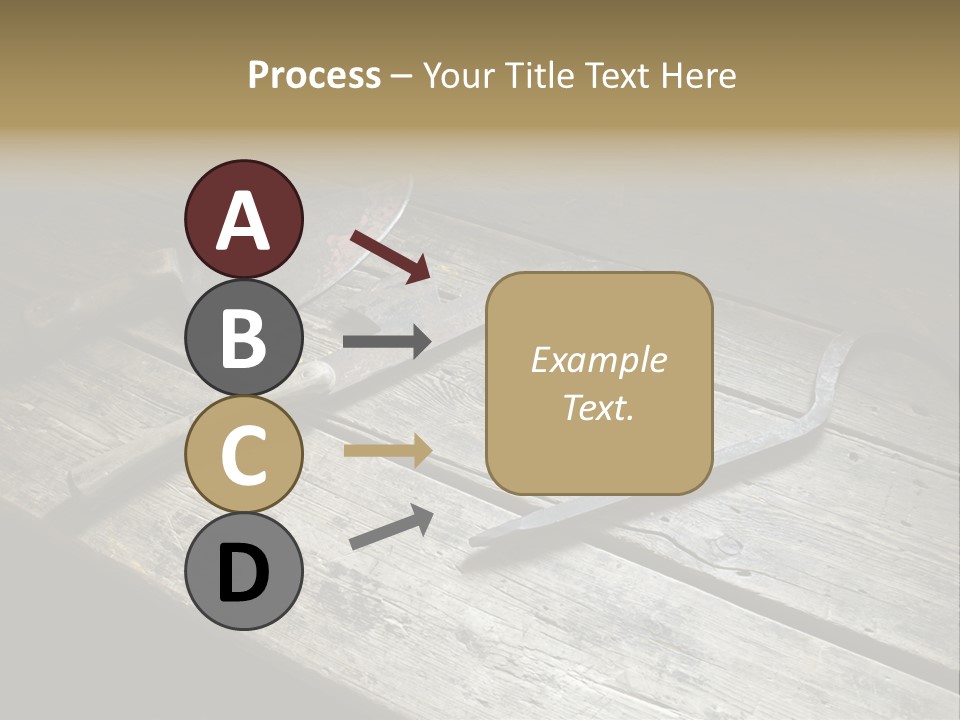 Process – Your Title Text Here

A

B

C

D

Example Text.